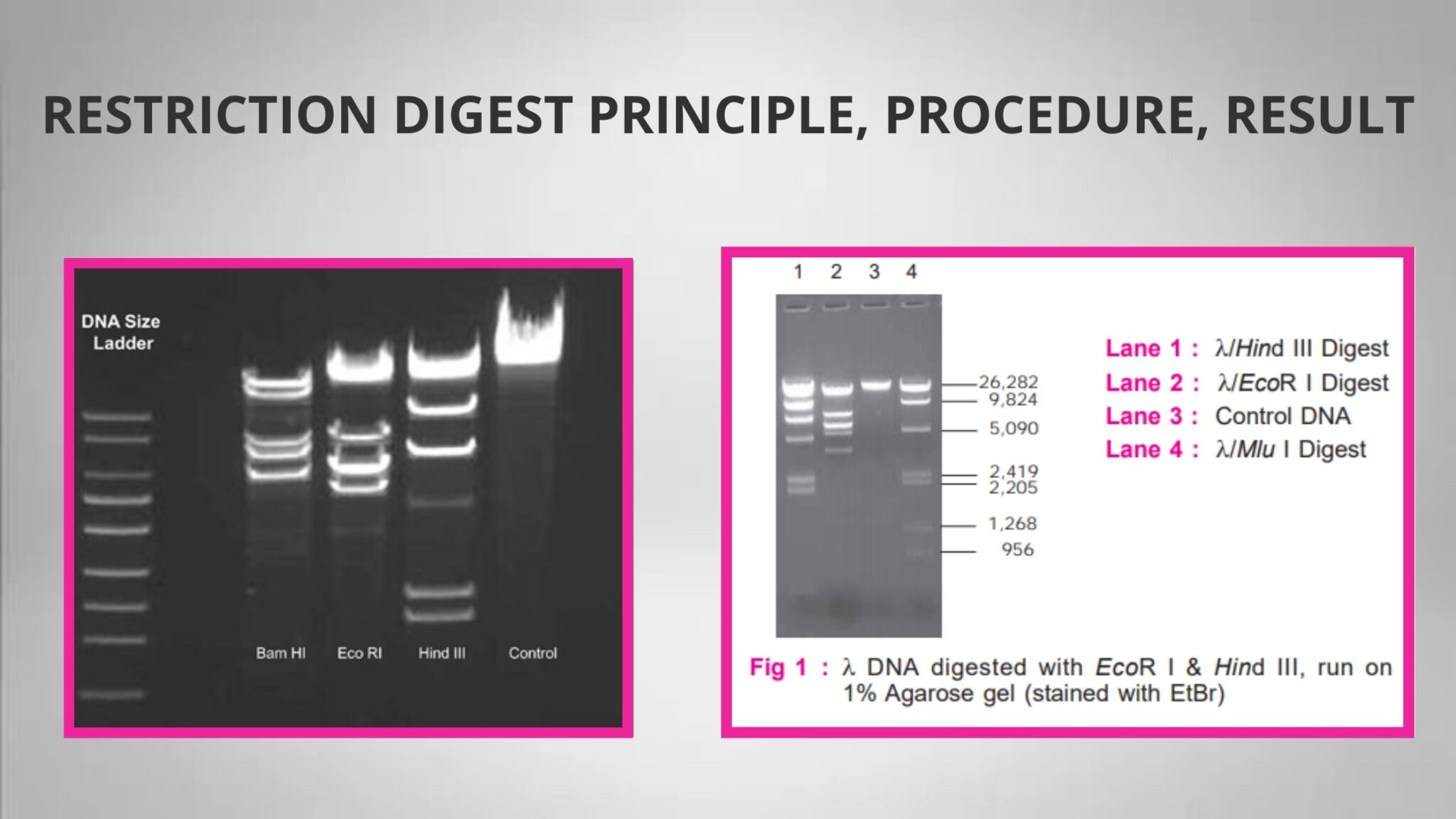 RESTRICTION DIGEST PRINCIPLE, PROCEDURE, RESULT

DNA Size Ladder

Bam HI Eco RI Hind III Control

1 2 3 4

26,282
9,824
5,090
2,419
2,205
1,268
956

Lane 1 : λ/Hind III Digest
Lane 2 : λ/EcoR I Digest
Lane 3 : Control DNA
Lane 4 : λ/Mlu I Digest

Fig 1 : λ DNA digested with EcoR I & Hind III, run on 1% Agarose gel (stained with EtBr)